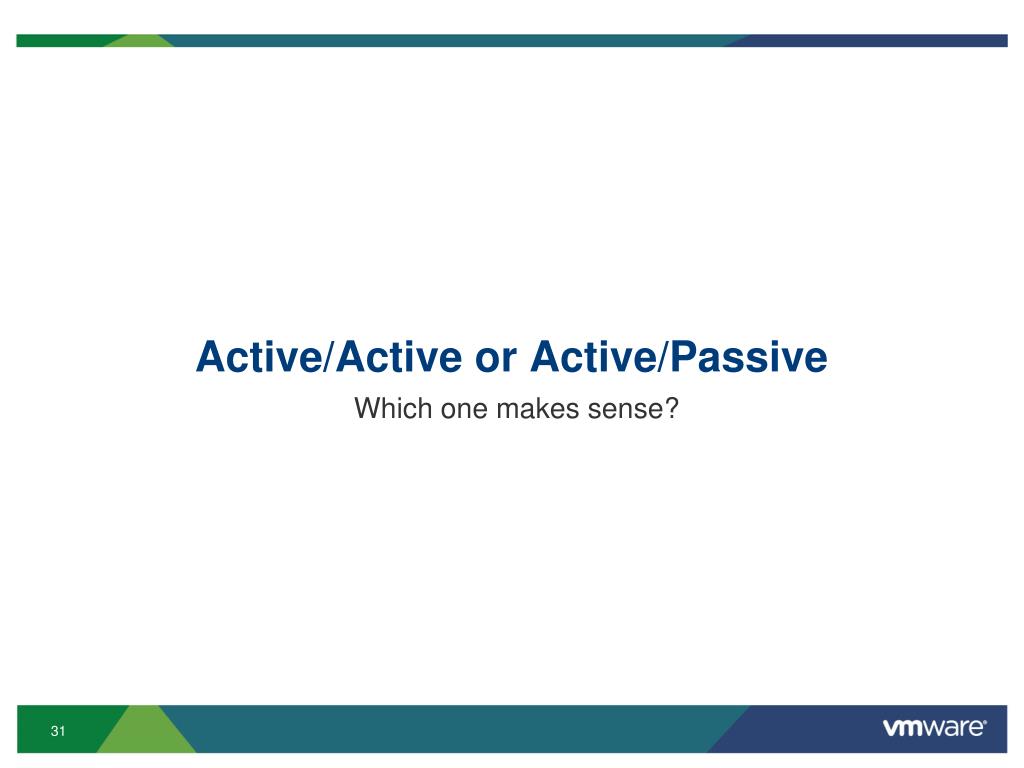 Active/Active or Active/Passive

Which one makes sense?

31

vmware®